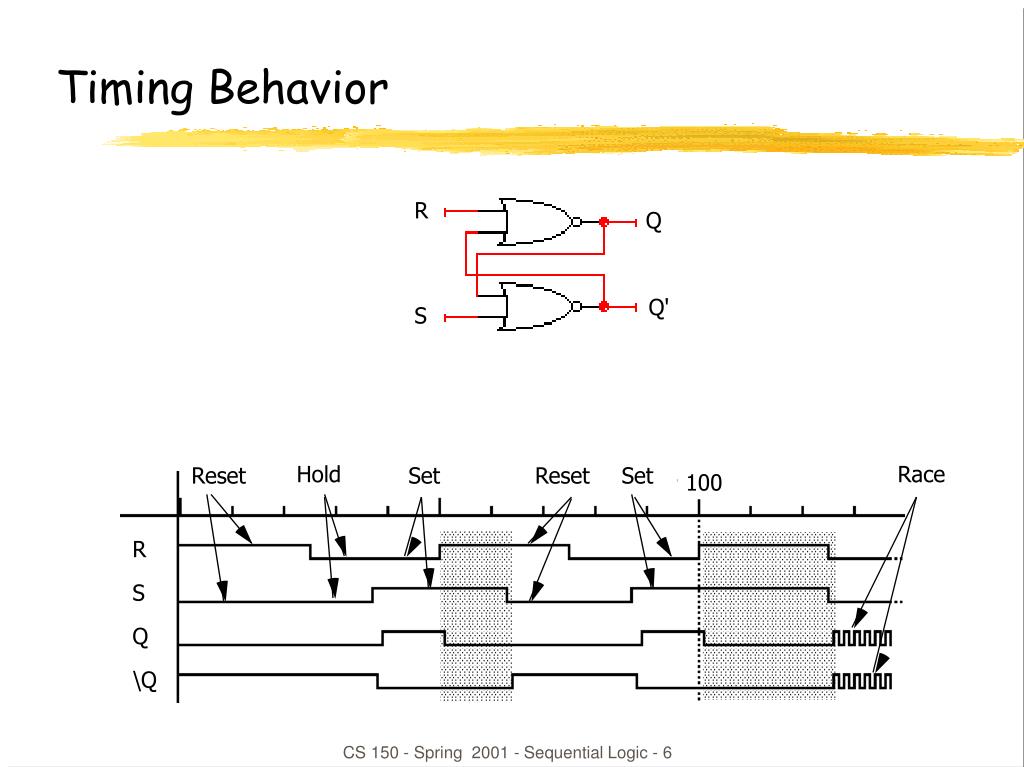 Timing Behavior

R
Q
S
Q'

Reset Hold Set Reset Set 100 Race

R
S
Q
\Q

CS 150 - Spring 2001 - Sequential Logic - 6